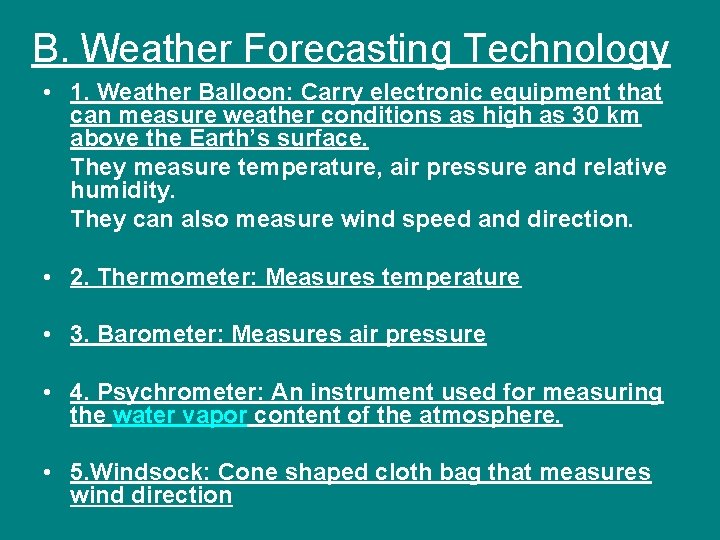 B. Weather Forecasting Technology

• 1. Weather Balloon: Carry electronic equipment that can measure weather conditions as high as 30 km above the Earth’s surface.

They measure temperature, air pressure and relative humidity.

They can also measure wind speed and direction.

• 2. Thermometer: Measures temperature

• 3. Barometer: Measures air pressure

• 4. Psychrometer: An instrument used for measuring the water vapor content of the atmosphere.

• 5.Windsock: Cone shaped cloth bag that measures wind direction